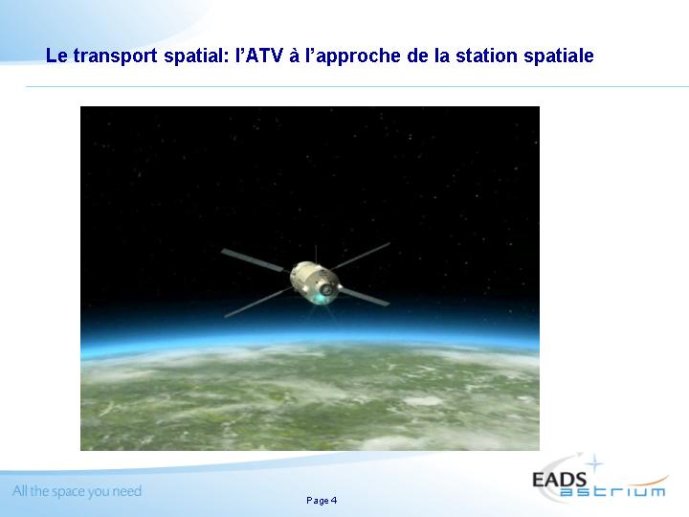 Le transport spatial: l'ATV à l'approche de la station spatiale

All the space you need

Page 4

EADS
astrium